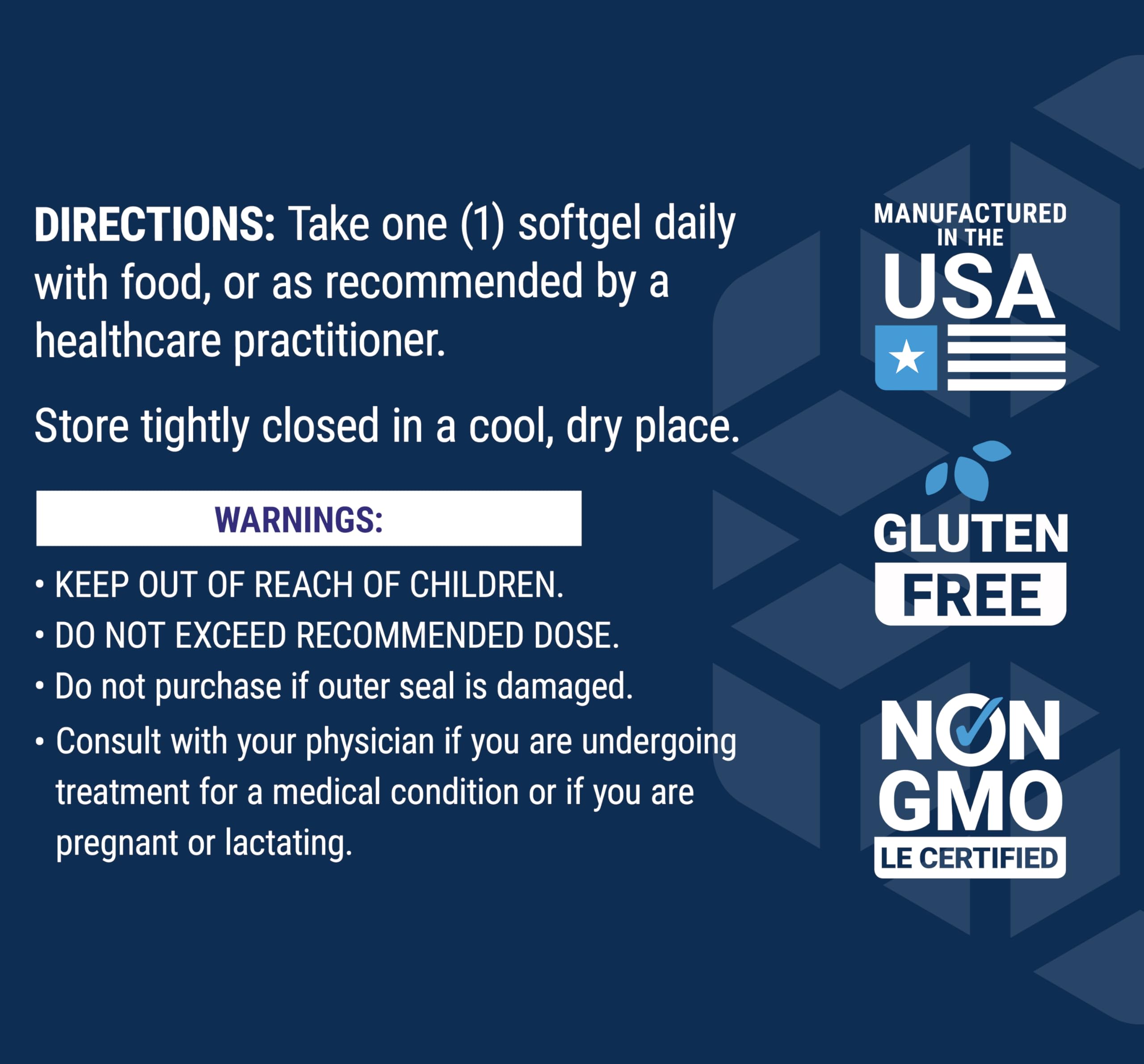 DIRECTIONS: Take one (1) softgel daily with food, or as recommended by a healthcare practitioner.

Store tightly closed in a cool, dry place.

WARNINGS:

• KEEP OUT OF REACH OF CHILDREN.
• DO NOT EXCEED RECOMMENDED DOSE.
• Do not purchase if outer seal is damaged.
• Consult with your physician if you are undergoing treatment for a medical condition or if you are pregnant or lactating.

MANUFACTURED IN THE USA

GLUTEN FREE

NON GMO LE CERTIFIED